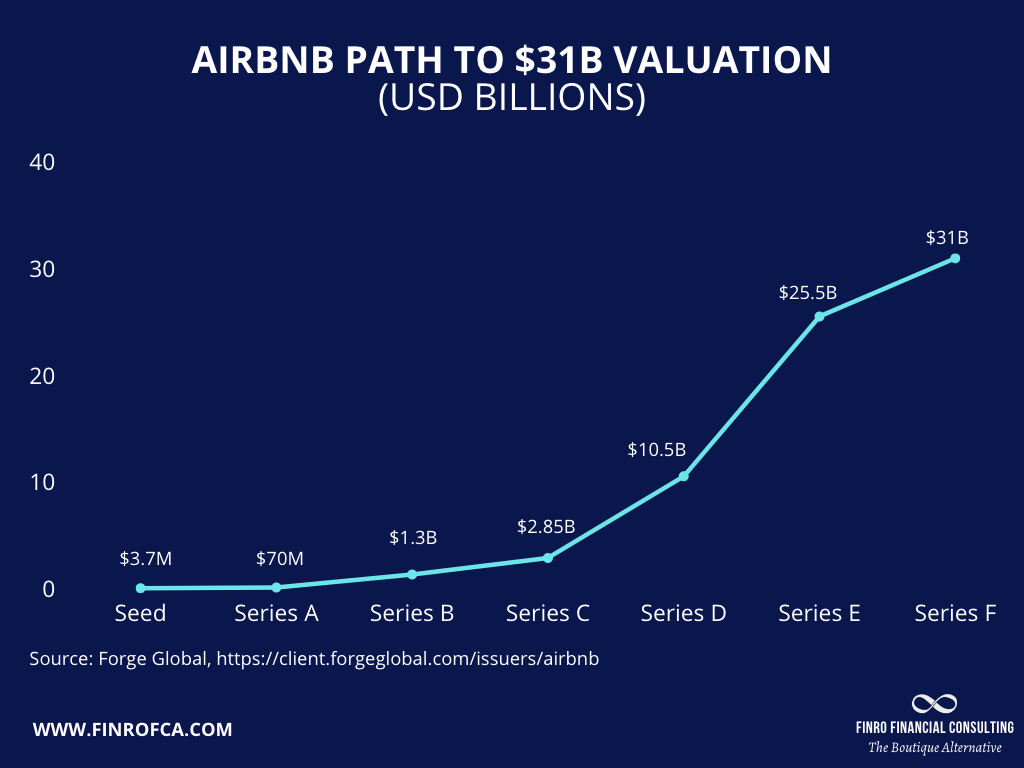 AIRBNB PATH TO $31B VALUATION
(USD BILLIONS)

40
30
20
10
0

$3.7M
$70M
$1.3B
$2.85B
$10.5B
$25.5B
$31B

Seed
Series A
Series B
Series C
Series D
Series E
Series F

Source: Forge Global, https://client.forgeglobal.com/issuers/airbnb

WWW.FINROFCA.COM

FINRO FINANCIAL CONSULTING
The Boutique Alternative